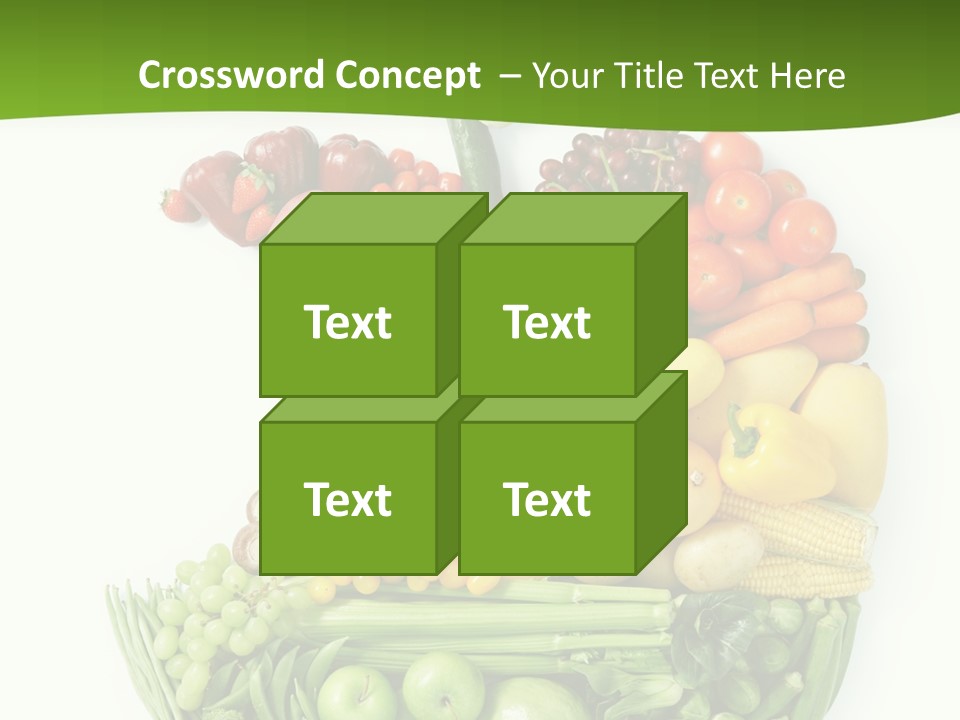 Crossword Concept – Your Title Text Here

Text

Text

Text

Text